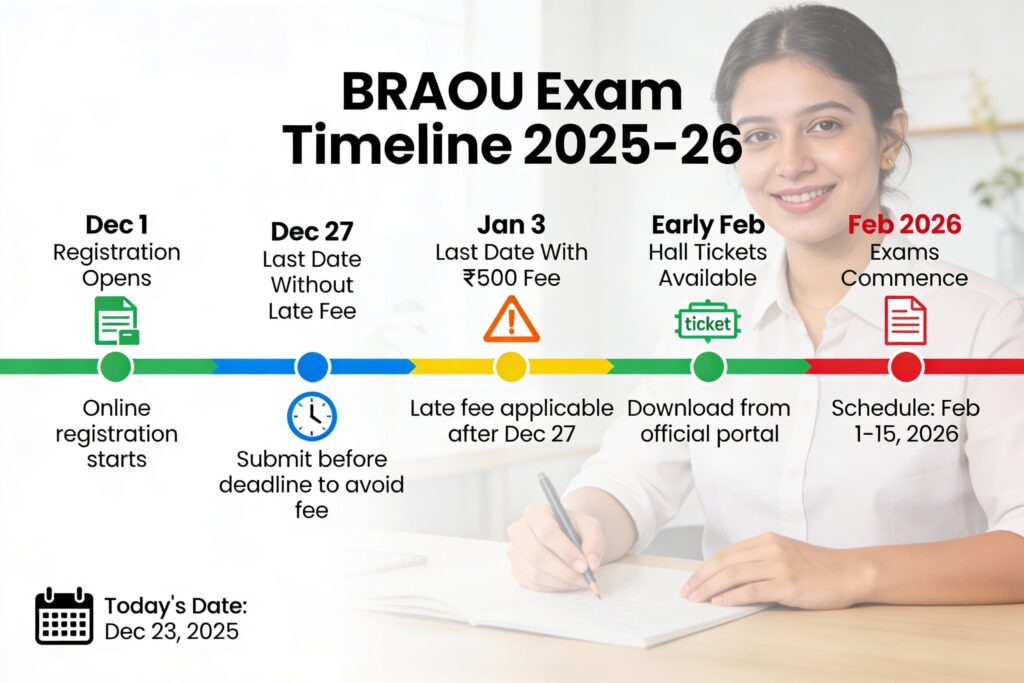 BRAOU Exam Timeline 2025-26

Dec 1
Registration Opens

Online registration starts

Dec 27
Last Date Without Late Fee

Submit before deadline to avoid fee

Jan 3
Last Date With ₹500 Fee

Late fee applicable after Dec 27

Early Feb
Hall Tickets Available

ticket

Download from official portal

Feb 2026
Exams Commence

Schedule: Feb 1-15, 2026

Today's Date:
Dec 23, 2025